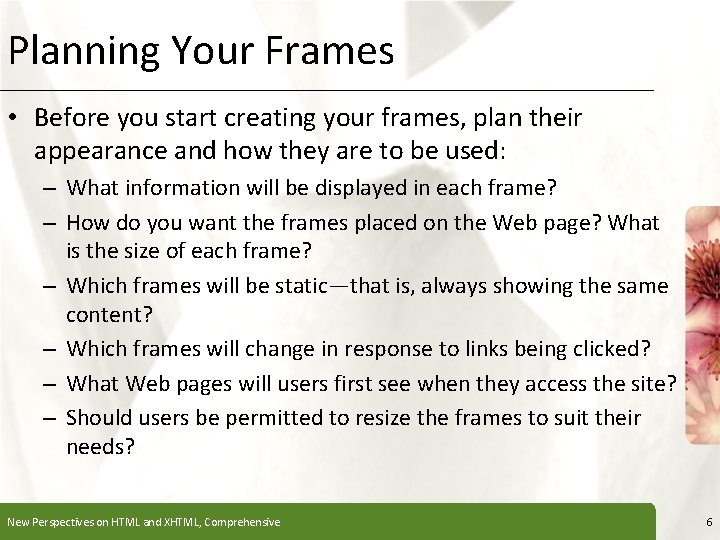 Planning Your Frames

• Before you start creating your frames, plan their appearance and how they are to be used:
 – What information will be displayed in each frame?
 – How do you want the frames placed on the Web page? What is the size of each frame?
 – Which frames will be static—that is, always showing the same content?
 – Which frames will change in response to links being clicked?
 – What Web pages will users first see when they access the site?
 – Should users be permitted to resize the frames to suit their needs?

New Perspectives on HTML and XHTML, Comprehensive

6